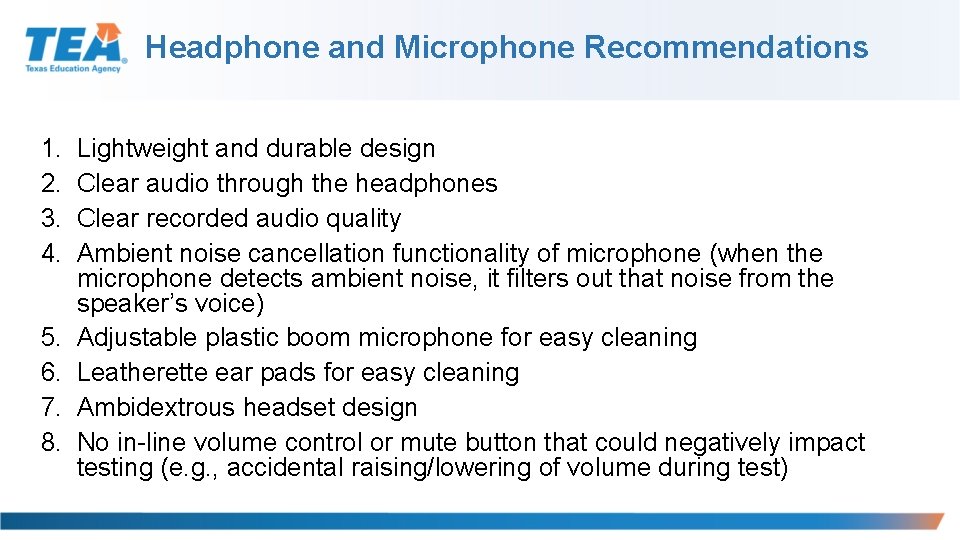 TEA
Texas Education Agency

Headphone and Microphone Recommendations

1. Lightweight and durable design
2. Clear audio through the headphones
3. Clear recorded audio quality
4. Ambient noise cancellation functionality of microphone (when the microphone detects ambient noise, it filters out that noise from the speaker's voice)
5. Adjustable plastic boom microphone for easy cleaning
6. Leatherette ear pads for easy cleaning
7. Ambidextrous headset design
8. No in-line volume control or mute button that could negatively impact testing (e.g., accidental raising/lowering of volume during test)